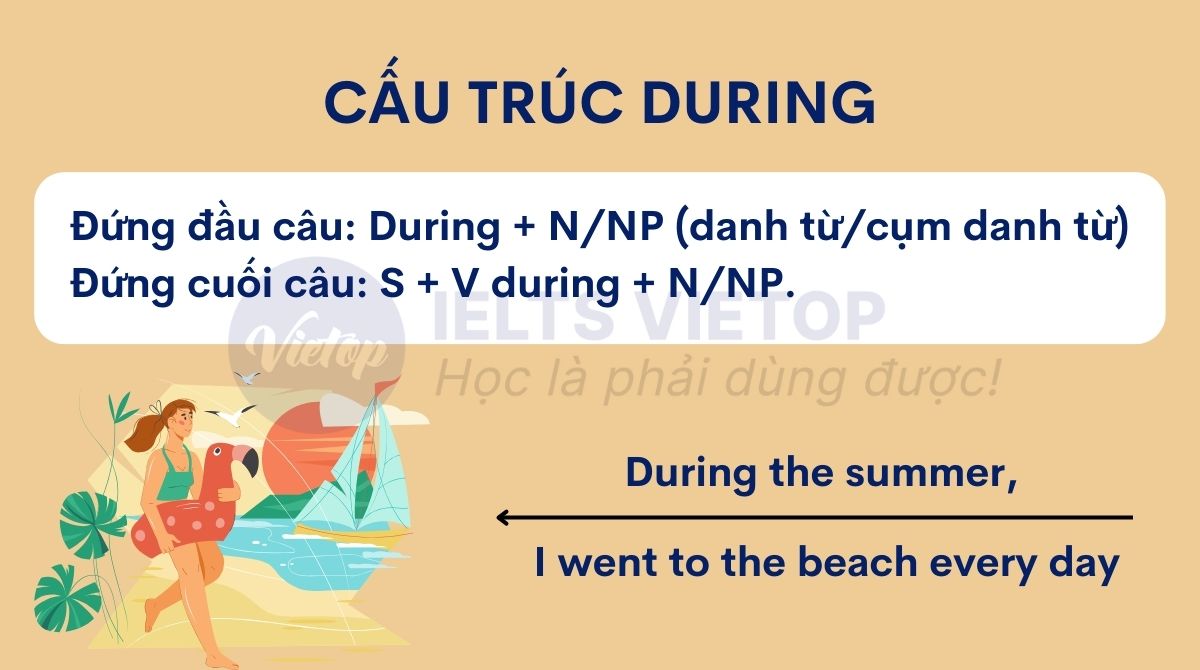 CẤU TRÚC DURING

Đứng đầu câu: During + N/NP (danh từ/cụm danh từ)
Đứng cuối câu: S + V during + N/NP.

Vietop IELTS VIETOP
Học là phải dùng được!

During the summer,

I went to the beach every day